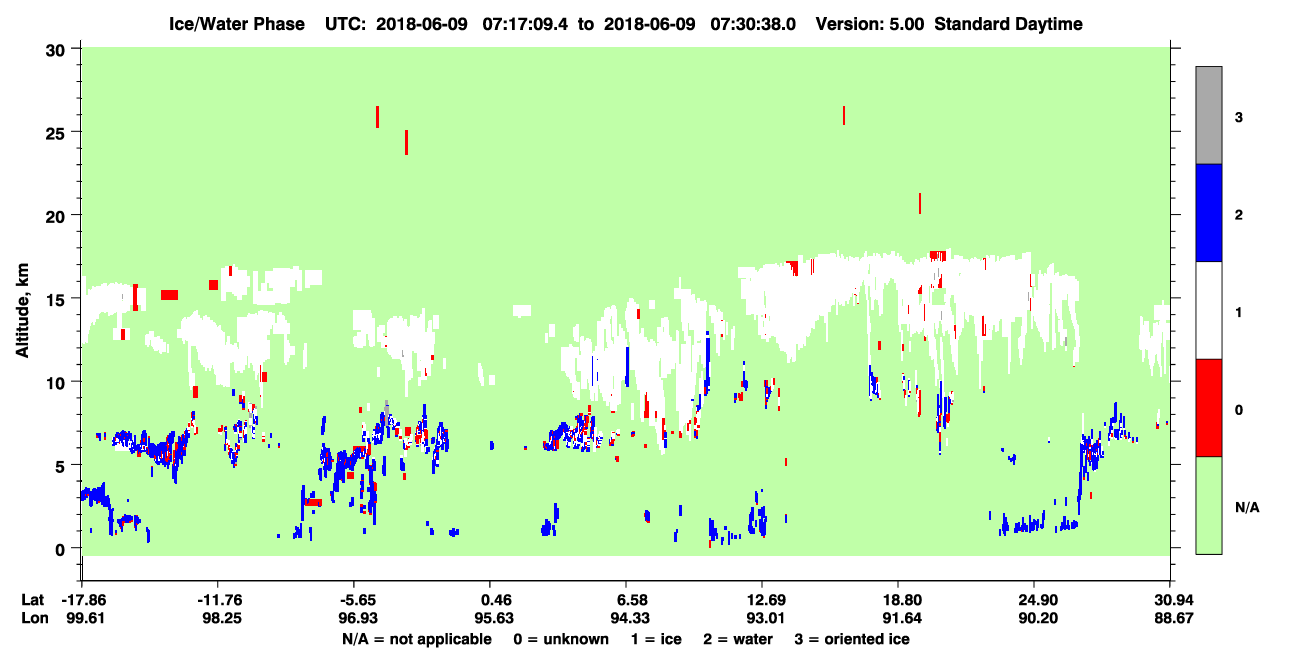 Ice/Water Phase UTC: 2018-06-09 07:17:09.4 to 2018-06-09 07:30:38.0 Version: 5.00 Standard Daytime

Altitude, km

30
25
20
15
10
5
0

3
2
1
0
N/A

| Lat | -17.86 | -11.76 | -5.65 | 0.46 | 6.58 | 12.69 | 18.80 | 24.90 | 30.94 |
|---|---|---|---|---|---|---|---|---|---|
| Lon | 99.61 | 98.25 | 96.93 | 95.63 | 94.33 | 93.01 | 91.64 | 90.20 | 88.67 |

N/A = not applicable 0 = unknown 1 = ice 2 = water 3 = oriented ice